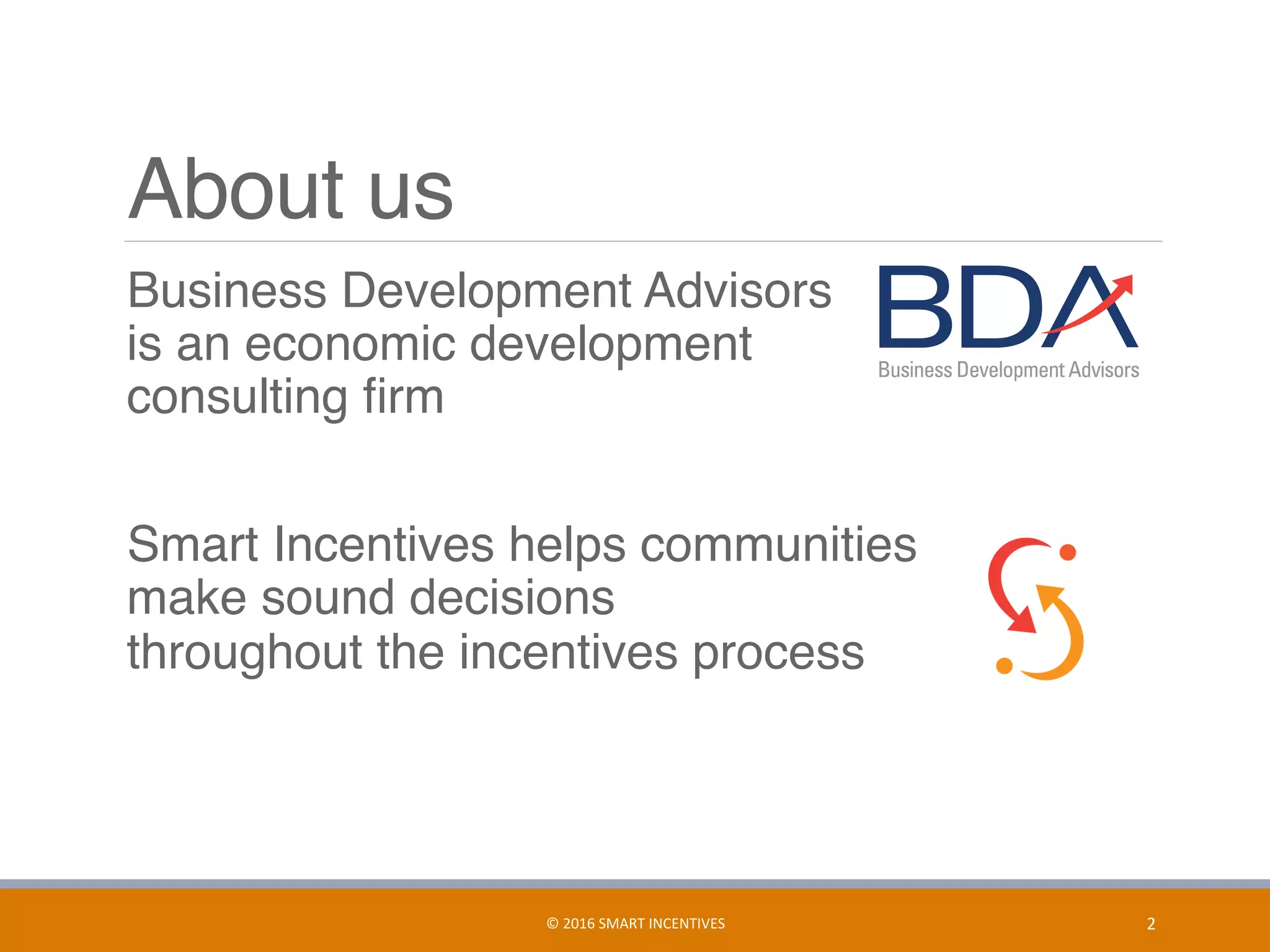 About us

Business Development Advisors is an economic development consulting firm

BDA
Business Development Advisors

Smart Incentives helps communities make sound decisions throughout the incentives process

© 2016 SMART INCENTIVES

2